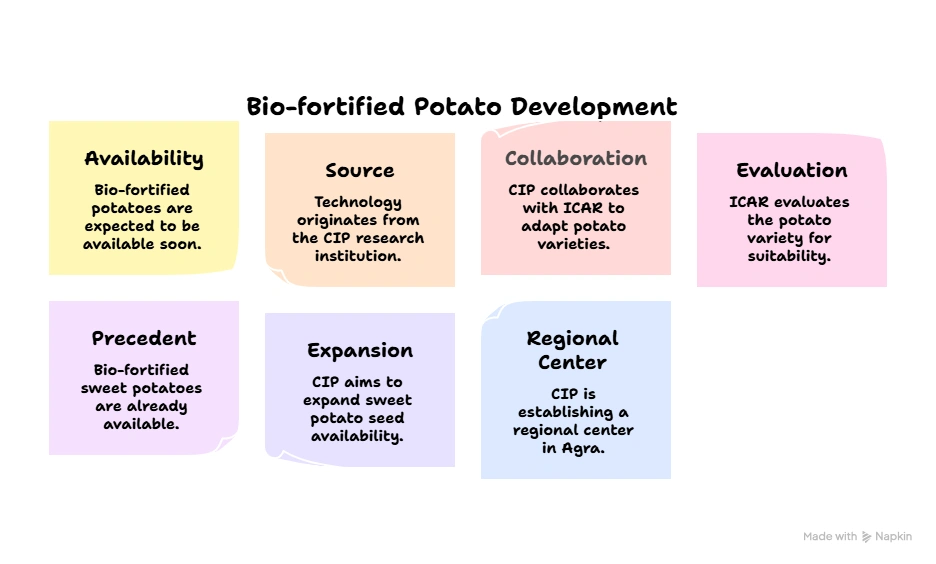 Bio-fortified Potato Development

Availability

Bio-fortified potatoes are expected to be available soon.

Source

Technology originates from the CIP research institution.

Collaboration

CIP collaborates with ICAR to adapt potato varieties.

Evaluation

ICAR evaluates the potato variety for suitability.

Precedent

Bio-fortified sweet potatoes are already available.

Expansion

CIP aims to expand sweet potato seed availability.

Regional Center

CIP is establishing a regional center in Agra.

Made with Napkin